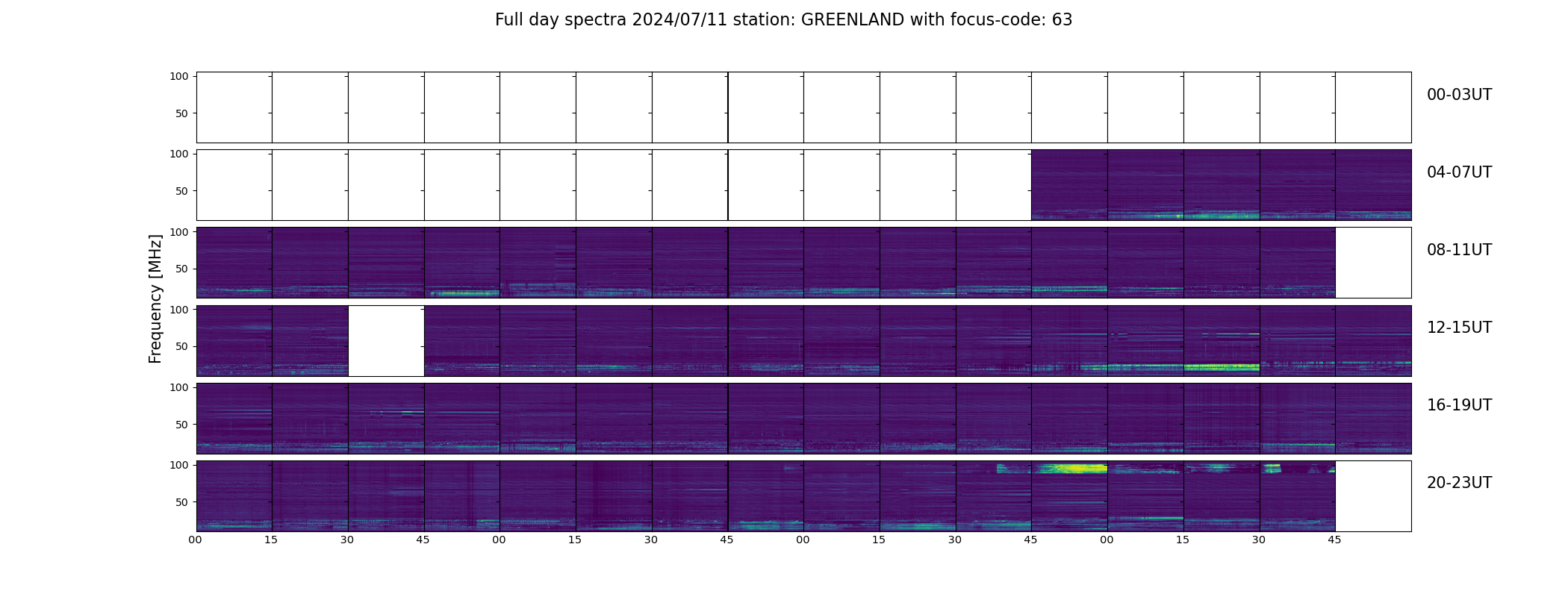 Full day spectra 2024/07/11 station: GREENLAND with focus-code: 63

Frequency [MHz]

100
50
00-03UT

100
50
04-07UT

100
50
08-11UT

100
50
12-15UT

100
50
16-19UT

100
50
20-23UT

00 15 30 45 00 15 30 45 00 15 30 45 00 15 30 45